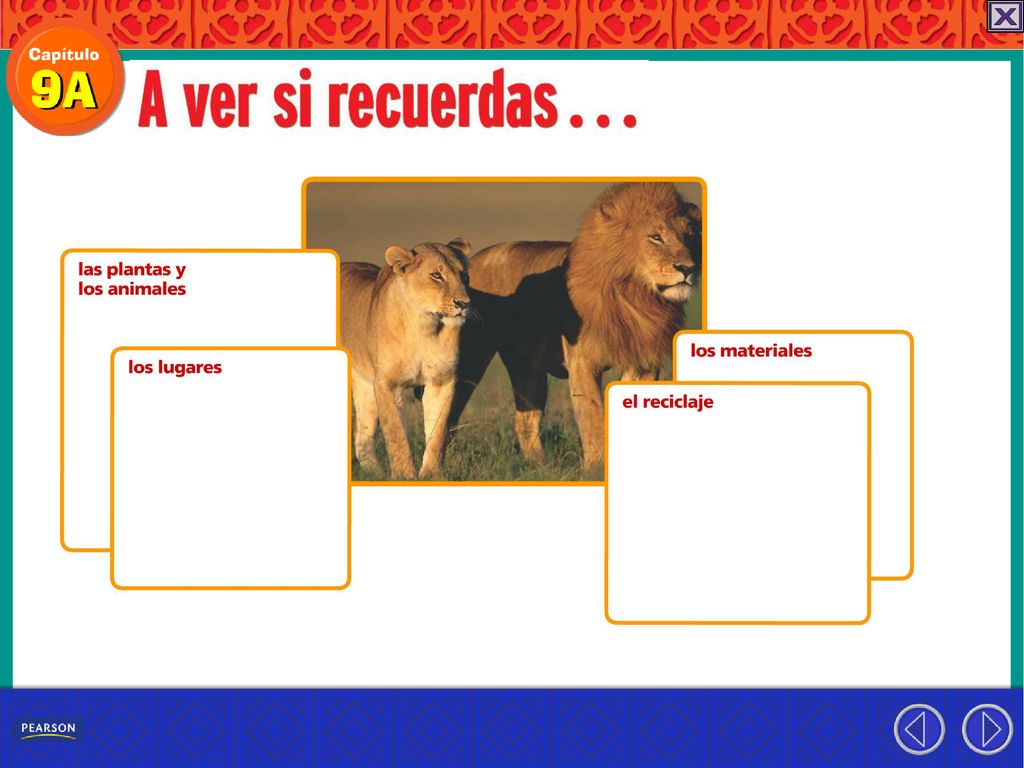 Capítulo
9A

A ver si recuerdas . . .

las plantas y los animales

los lugares

los materiales

el reciclaje

PEARSON